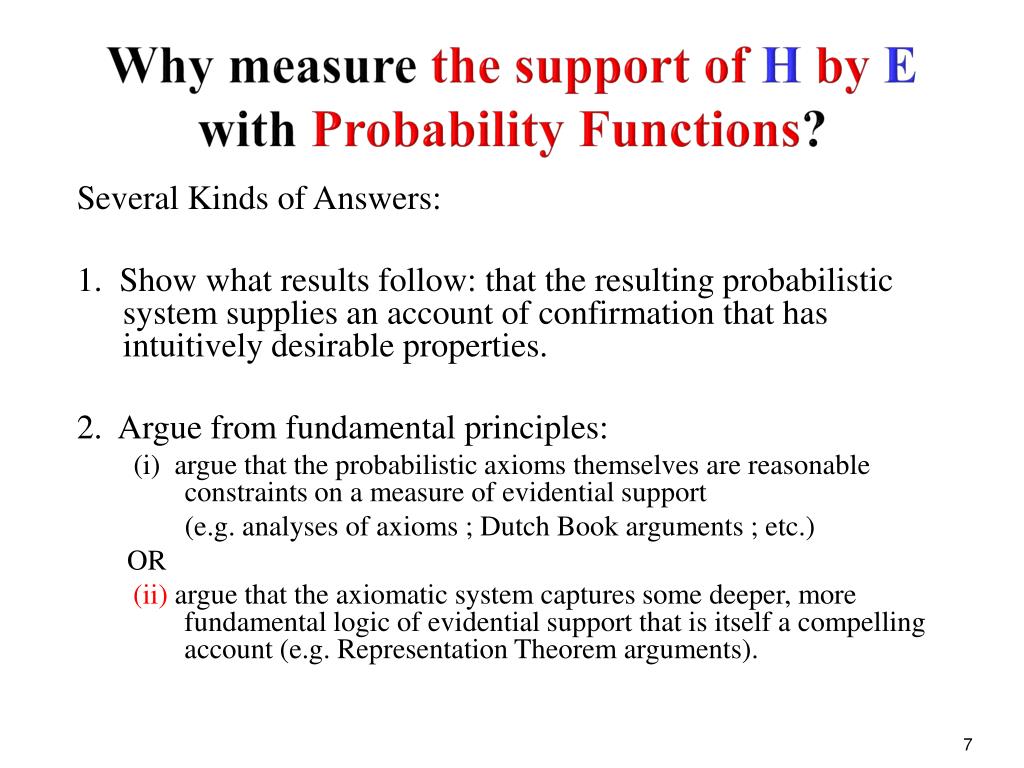 Why measure the support of H by E with Probability Functions?

Several Kinds of Answers:

1. Show what results follow: that the resulting probabilistic system supplies an account of confirmation that has intuitively desirable properties.

2. Argue from fundamental principles:

(i) argue that the probabilistic axioms themselves are reasonable constraints on a measure of evidential support

(e.g. analyses of axioms ; Dutch Book arguments ; etc.)

OR

(ii) argue that the axiomatic system captures some deeper, more fundamental logic of evidential support that is itself a compelling account (e.g. Representation Theorem arguments).

7